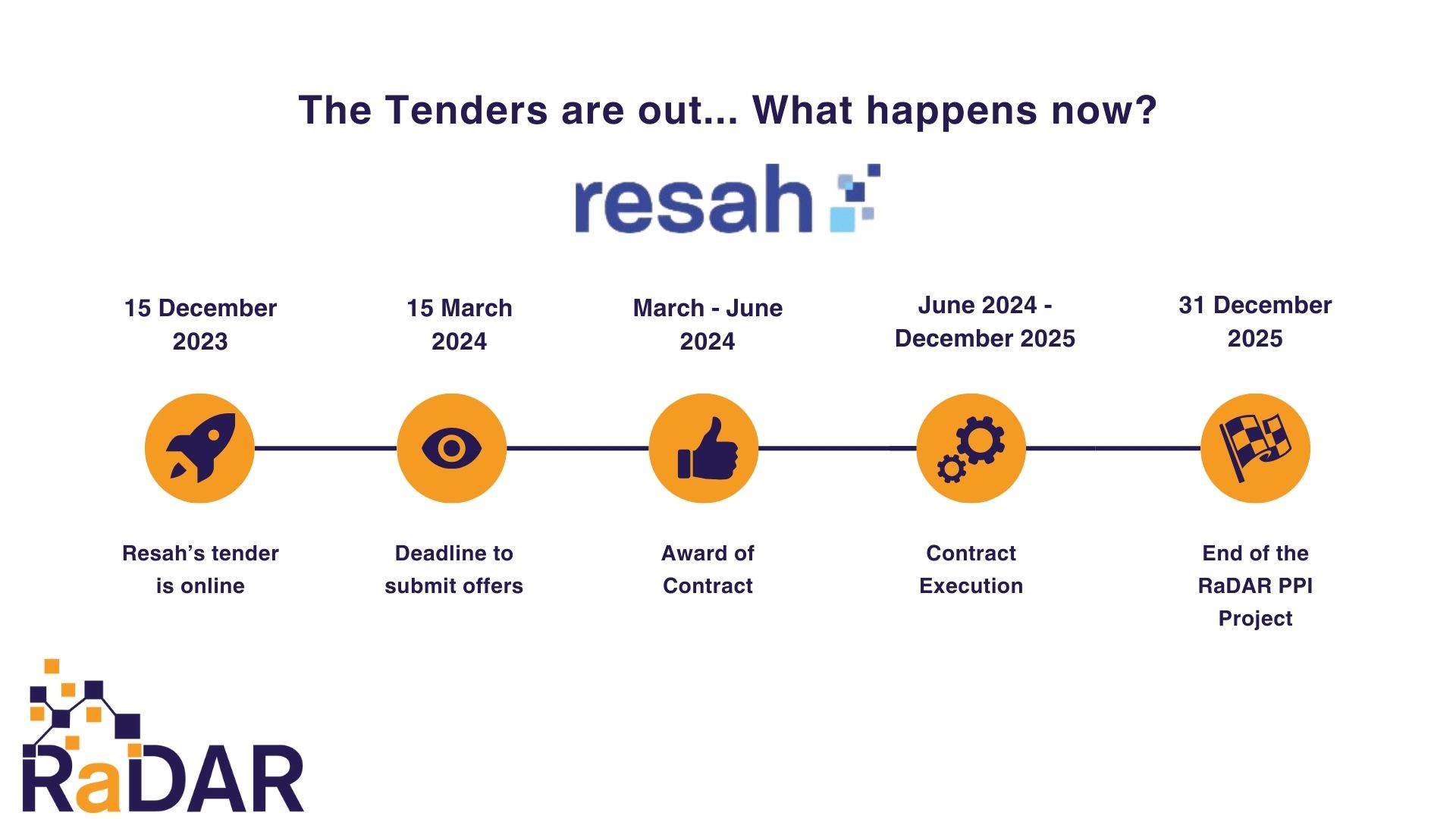 The Tenders are out... What happens now?

resah

15 December 2023

15 March 2024

March - June 2024

June 2024 - December 2025

31 December 2025

Resah's tender is online

Deadline to submit offers

Award of Contract

Contract Execution

End of the RaDAR PPI Project

RaDAR